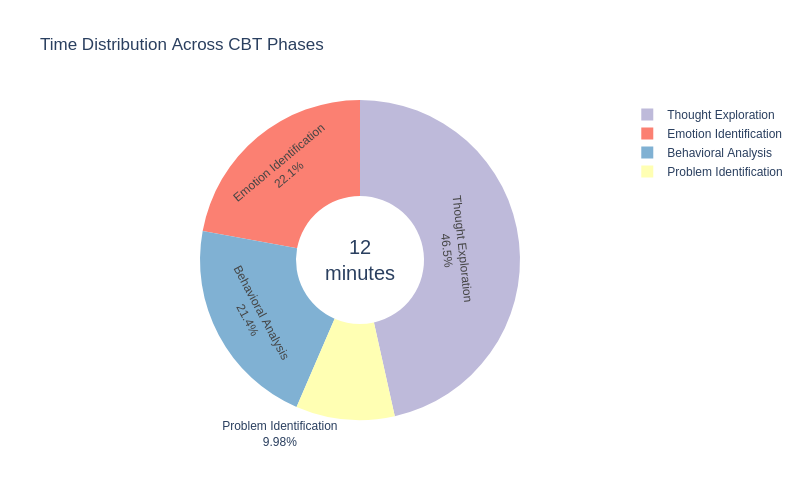 Time Distribution Across CBT Phases

Emotion Identification
22.1%

Thought Exploration
46.5%

12
minutes

Behavioral Analysis
21.4%

Problem Identification
9.98%

Thought Exploration
Emotion Identification
Behavioral Analysis
Problem Identification